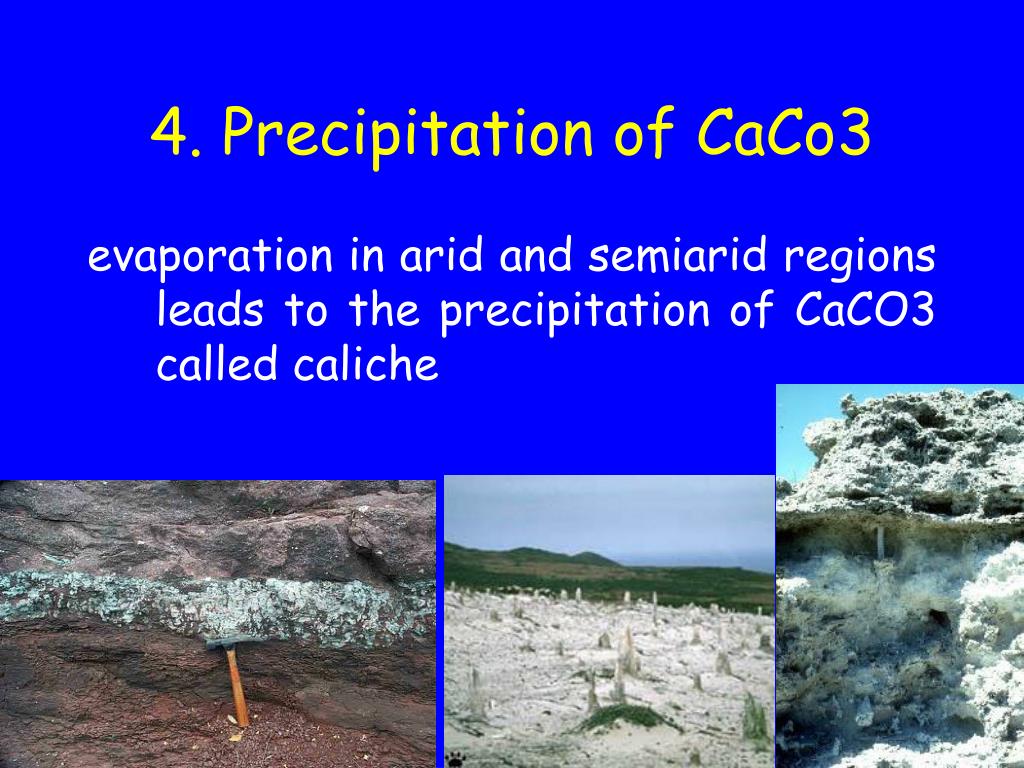 4. Precipitation of CaCo3

evaporation in arid and semiarid regions leads to the precipitation of CaCO3 called caliche